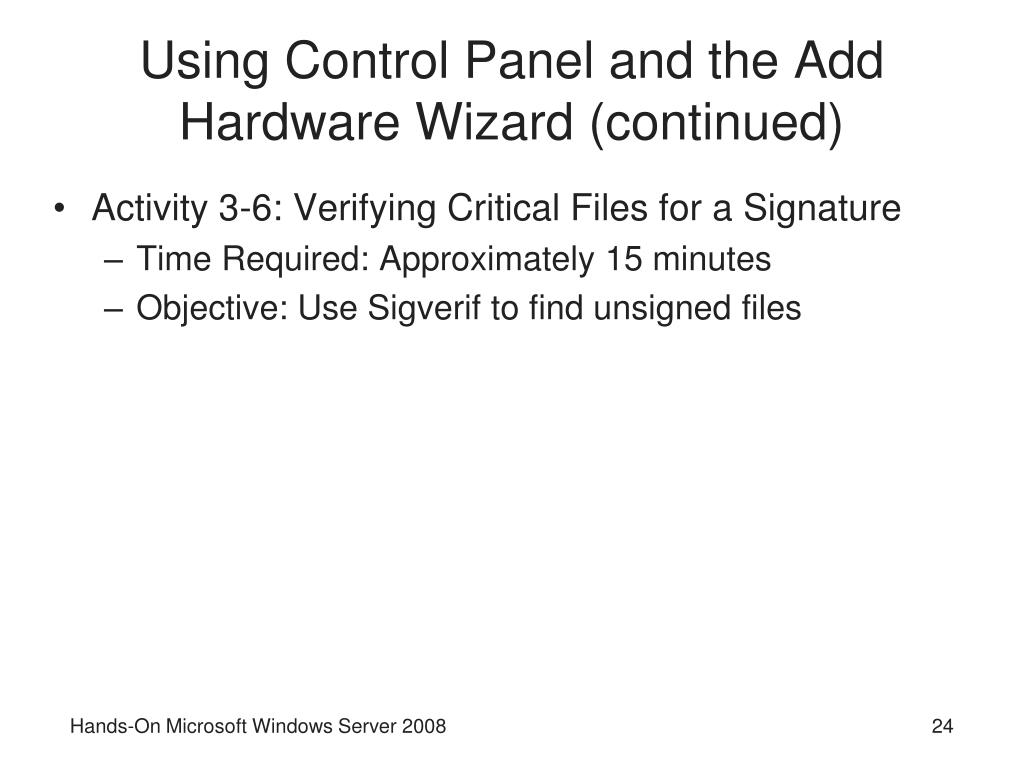 Using Control Panel and the Add Hardware Wizard (continued)

• Activity 3-6: Verifying Critical Files for a Signature
– Time Required: Approximately 15 minutes
– Objective: Use Sigverif to find unsigned files

Hands-On Microsoft Windows Server 2008

24